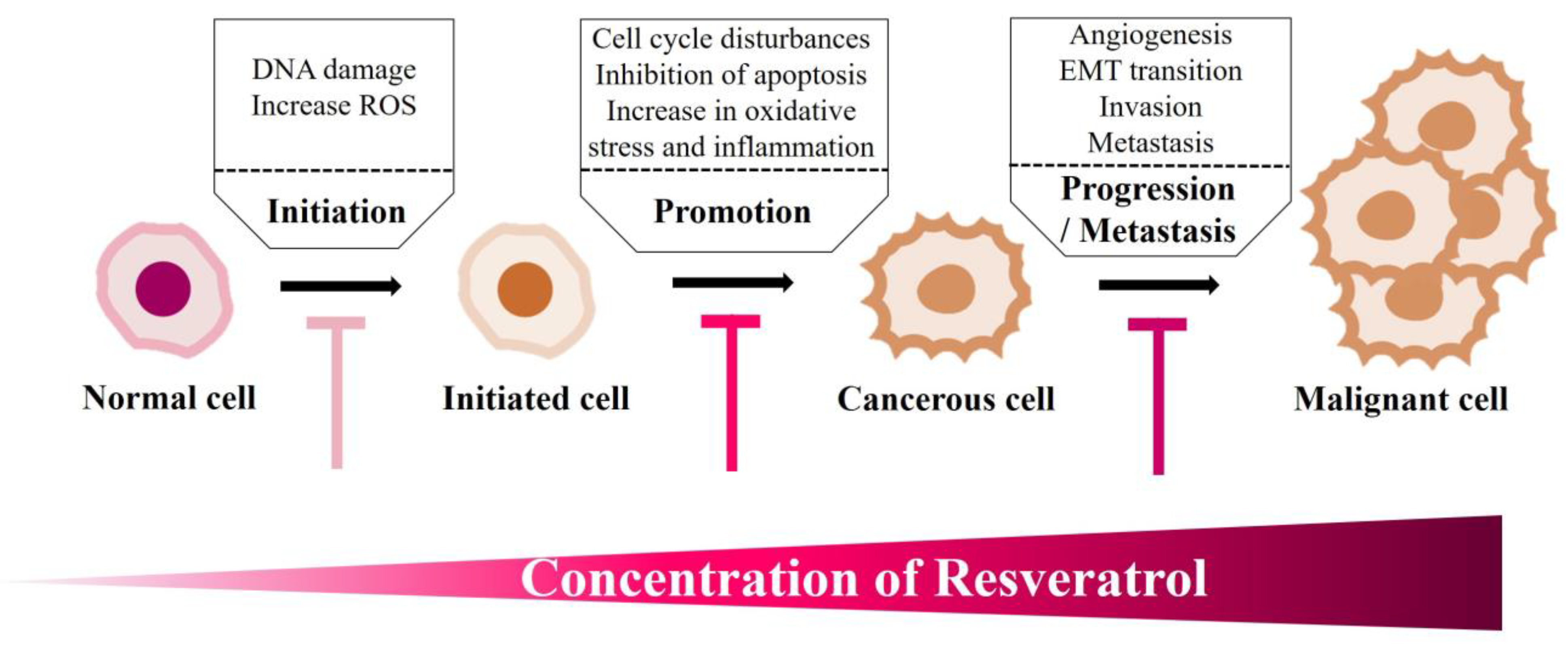 DNA damage
Increase ROS

Initiation

Cell cycle disturbances
Inhibition of apoptosis
Increase in oxidative stress and inflammation

Promotion

Angiogenesis
EMT transition
Invasion
Metastasis

Progression / Metastasis

Normal cell

Initiated cell

Cancerous cell

Malignant cell

Concentration of Resveratrol